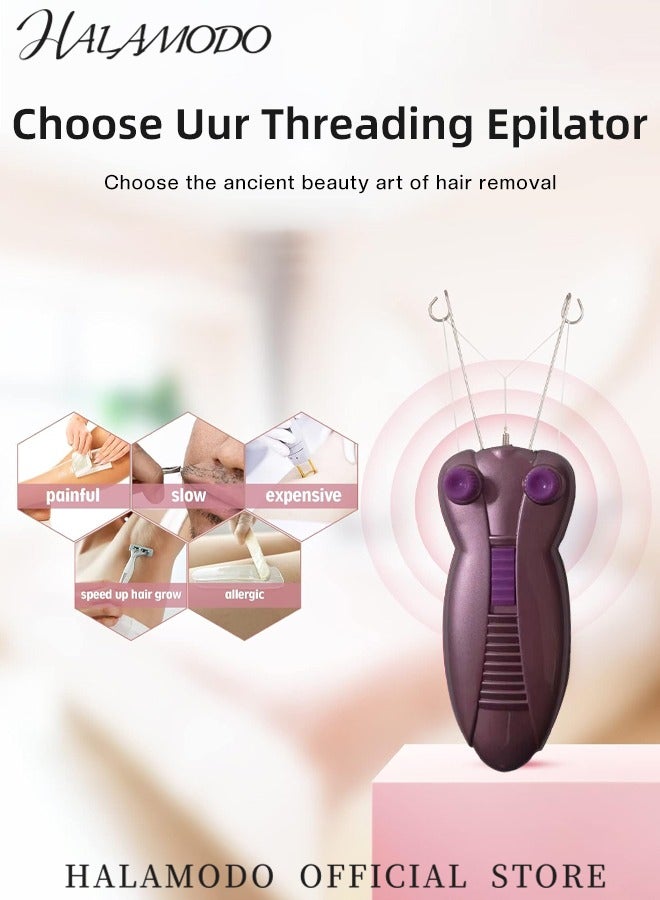 HALAMODO

Choose Uur Threading Epilator

Choose the ancient beauty art of hair removal

painful

slow

expensive

speed up hair grow

allergic

HALAMODO OFFICIAL STORE